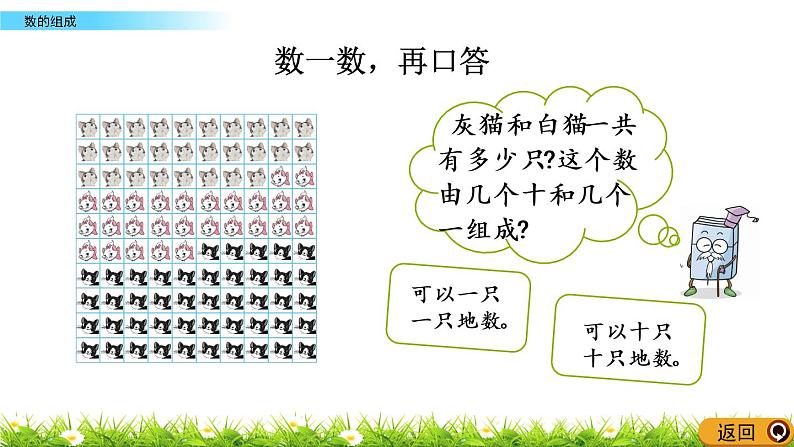 数的组成

数一数，再口答

灰猫和白猫一共有多少只?这个数由几个十和几个一组成?

可以一只一只地数。

可以十只十只地数。

返回